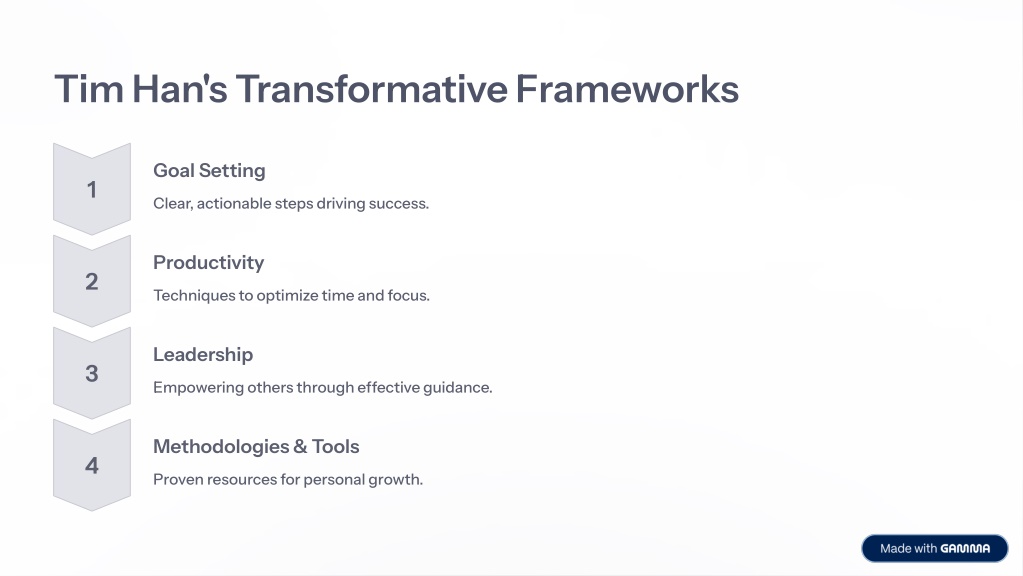 Tim Han's Transformative Frameworks

1

Goal Setting

Clear, actionable steps driving success.

2

Productivity

Techniques to optimize time and focus.

3

Leadership

Empowering others through effective guidance.

4

Methodologies & Tools

Proven resources for personal growth.

Made with GAMMA